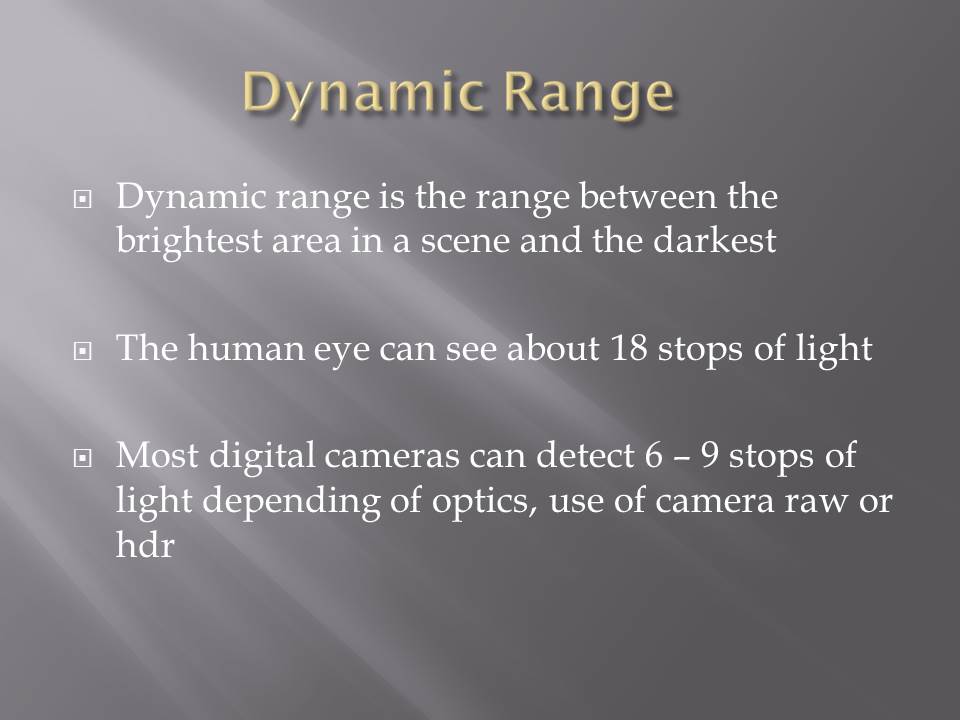 Dynamic Range

Dynamic range is the range between the brightest area in a scene and the darkest

The human eye can see about 18 stops of light

Most digital cameras can detect 6 – 9 stops of light depending of optics, use of camera raw or hdr